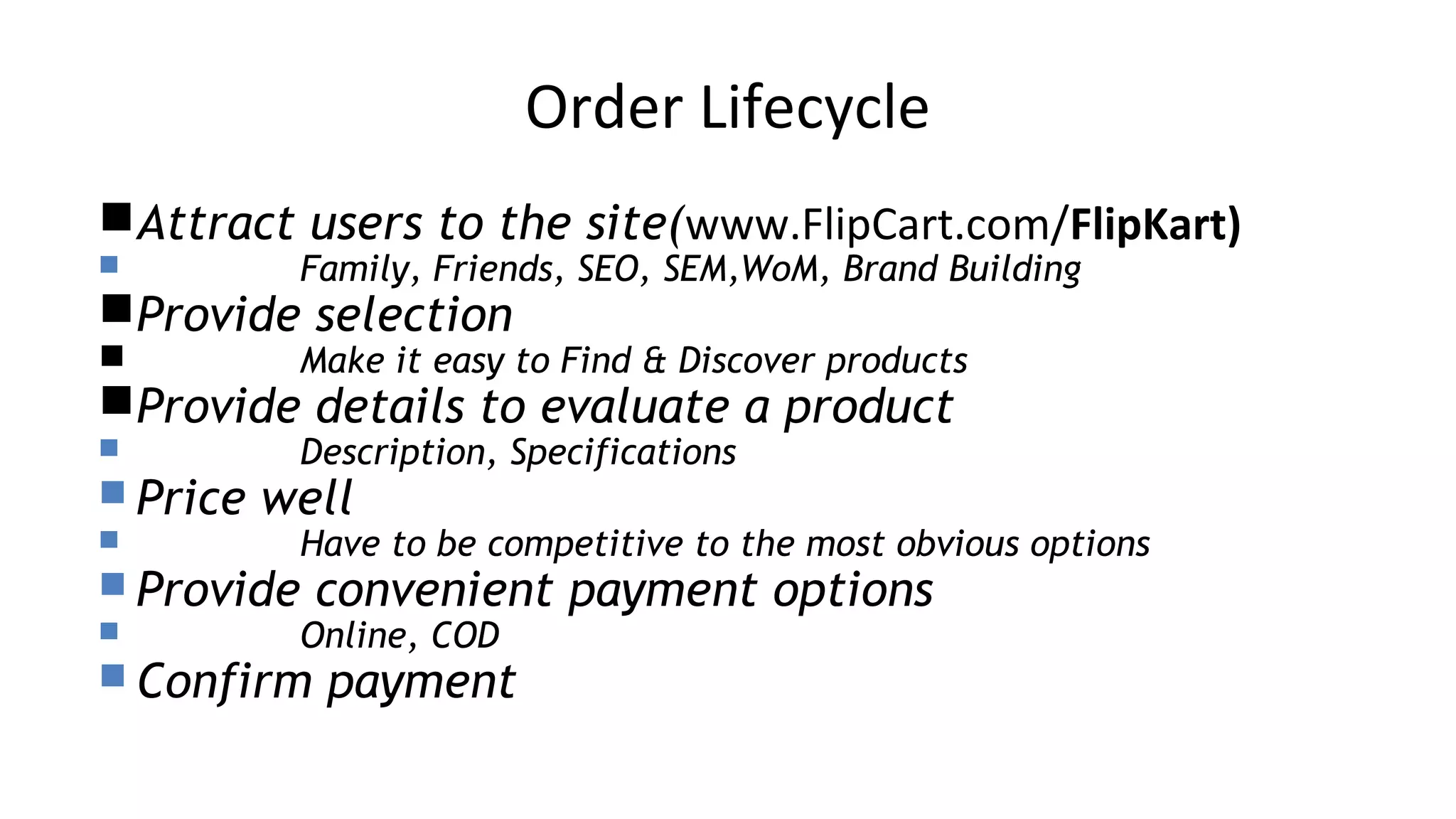 Order Lifecycle

Attract users to the site(www.FlipCart.com/FlipKart)

Family, Friends, SEO, SEM,WoM, Brand Building

Provide selection

Make it easy to Find & Discover products

Provide details to evaluate a product

Description, Specifications

Price well

Have to be competitive to the most obvious options

Provide convenient payment options

Online, COD

Confirm payment